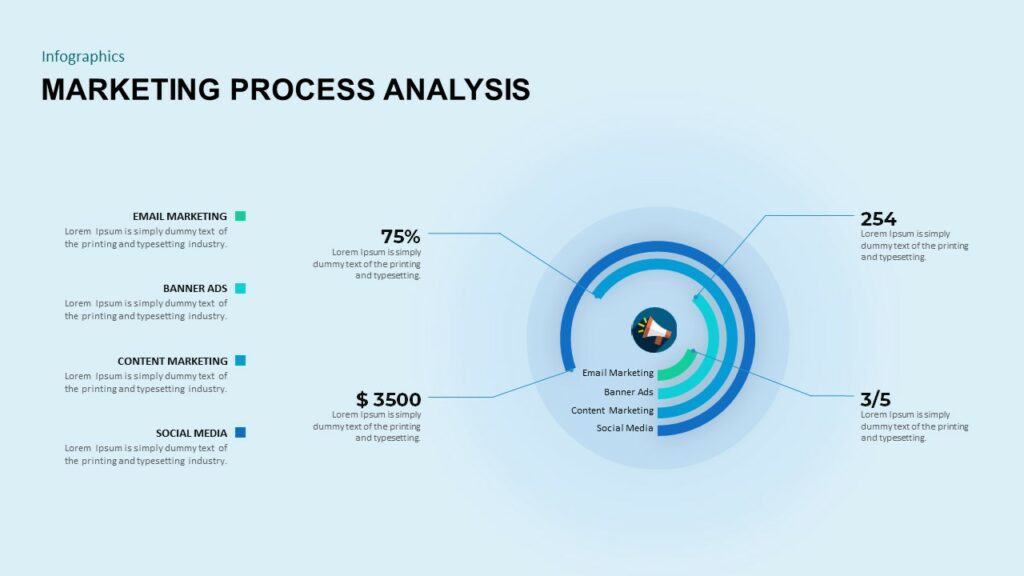 Infographics

MARKETING PROCESS ANALYSIS

EMAIL MARKETING
Lorem Ipsum is simply dummy text of the printing and typesetting industry.

BANNER ADS
Lorem Ipsum is simply dummy text of the printing and typesetting industry.

CONTENT MARKETING
Lorem Ipsum is simply dummy text of the printing and typesetting industry.

SOCIAL MEDIA
Lorem Ipsum is simply dummy text of the printing and typesetting industry.

75%
Lorem Ipsum is simply dummy text of the printing and typesetting.

$ 3500
Lorem Ipsum is simply dummy text of the printing and typesetting.

Email Marketing
Banner Ads
Content Marketing
Social Media

254
Lorem Ipsum is simply dummy text of the printing and typesetting.

3/5
Lorem Ipsum is simply dummy text of the printing and typesetting.